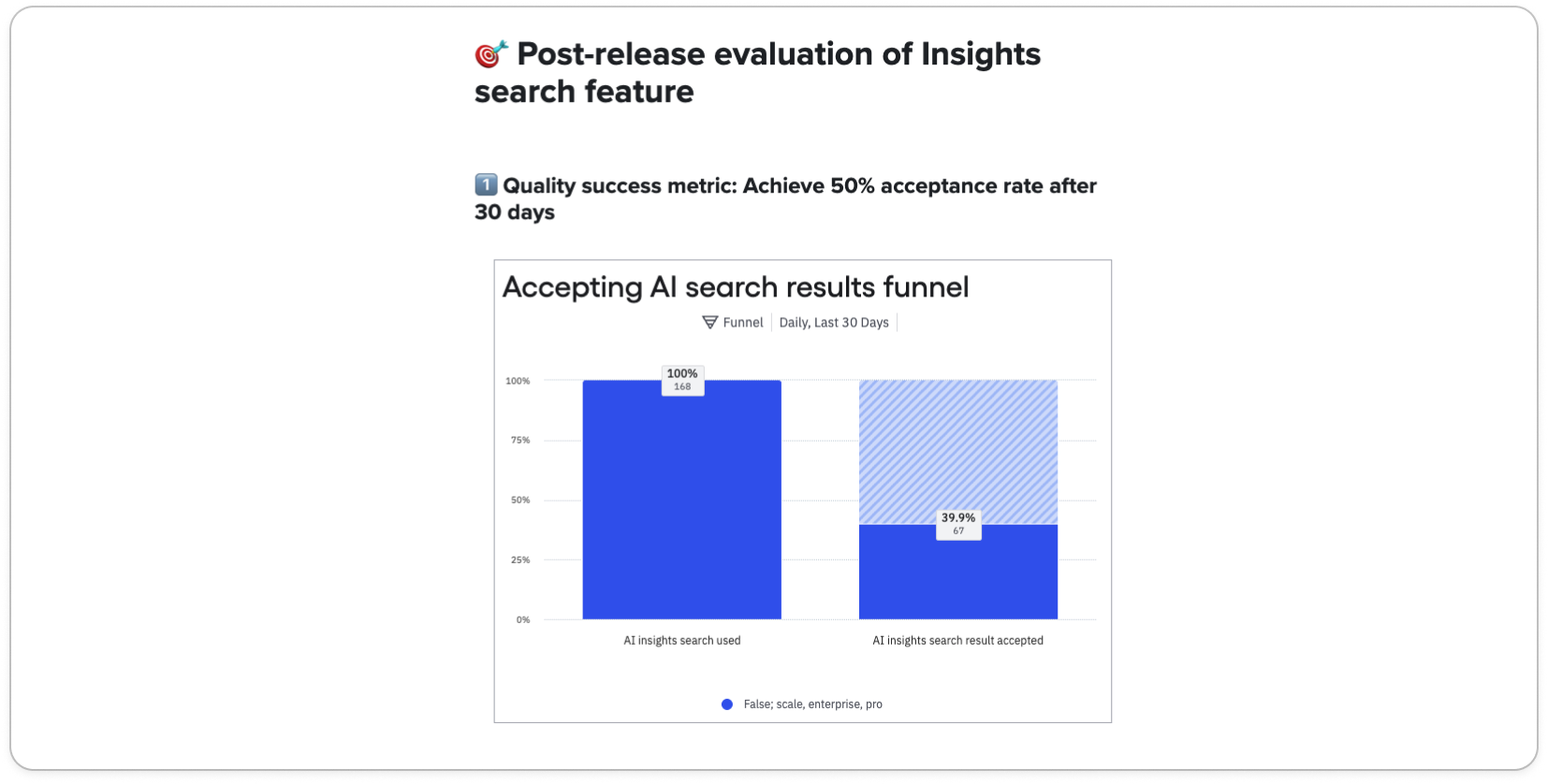 🎯 Post-release evaluation of Insights search feature

1️⃣ Quality success metric: Achieve 50% acceptance rate after 30 days

Accepting AI search results funnel

Funnel | Daily, Last 30 Days

100%
75%
50%
25%
0%

100%
168

39.9%
67

AI insights search used

AI insights search result accepted

False; scale, enterprise, pro